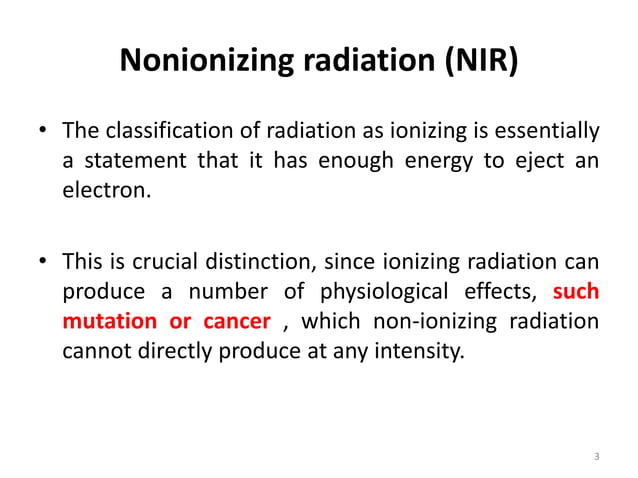 Nonionizing radiation (NIR)

• The classification of radiation as ionizing is essentially a statement that it has enough energy to eject an electron.

• This is crucial distinction, since ionizing radiation can produce a number of physiological effects, such mutation or cancer , which non-ionizing radiation cannot directly produce at any intensity.

3